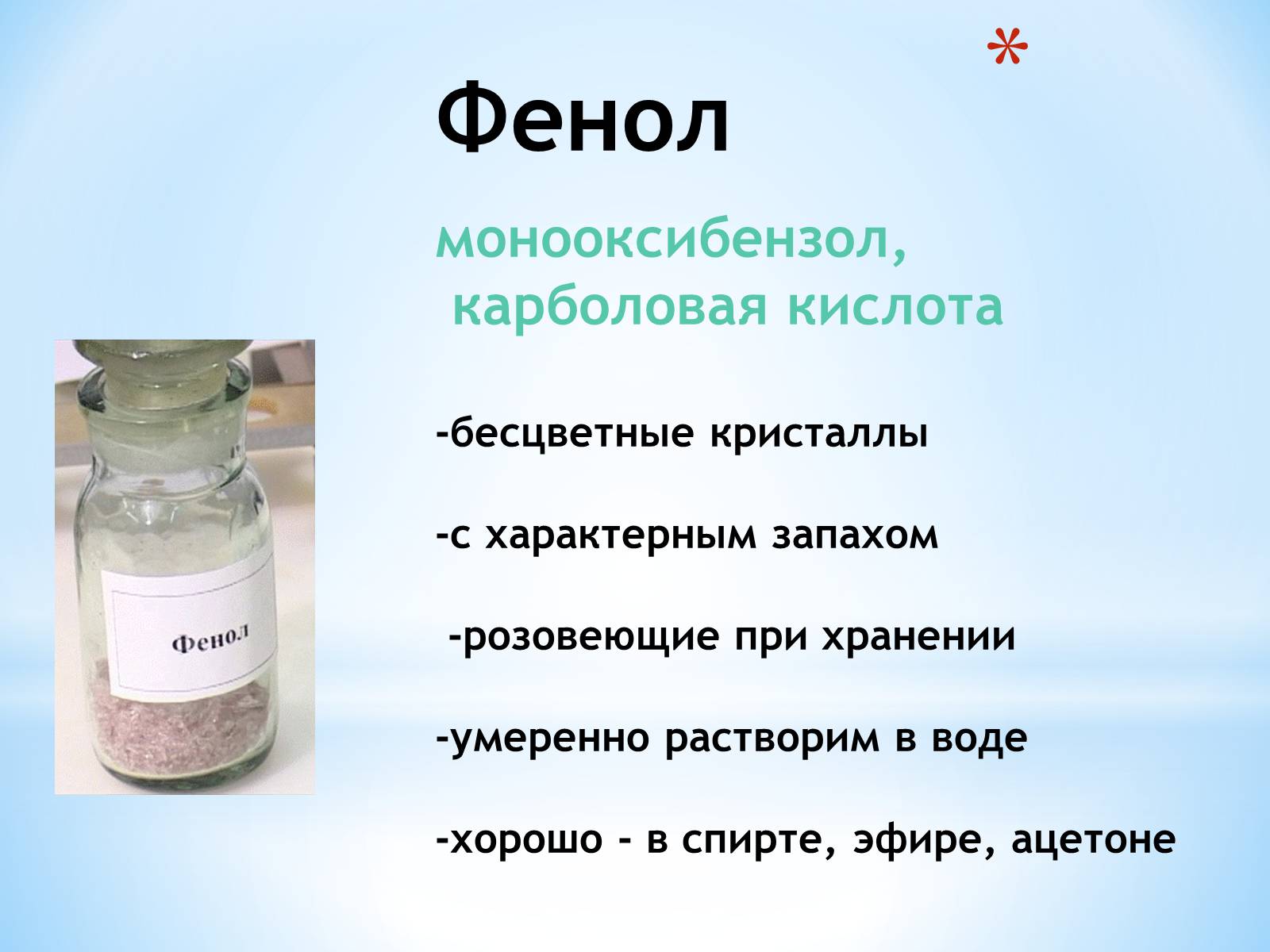 *

Фенол

монооксибензол, карболовая кислота

Фенол

-бесцветные кристаллы

-с характерным запахом

-розовеющие при хранении

-умеренно растворим в воде

-хорошо - в спирте, эфире, ацетоне